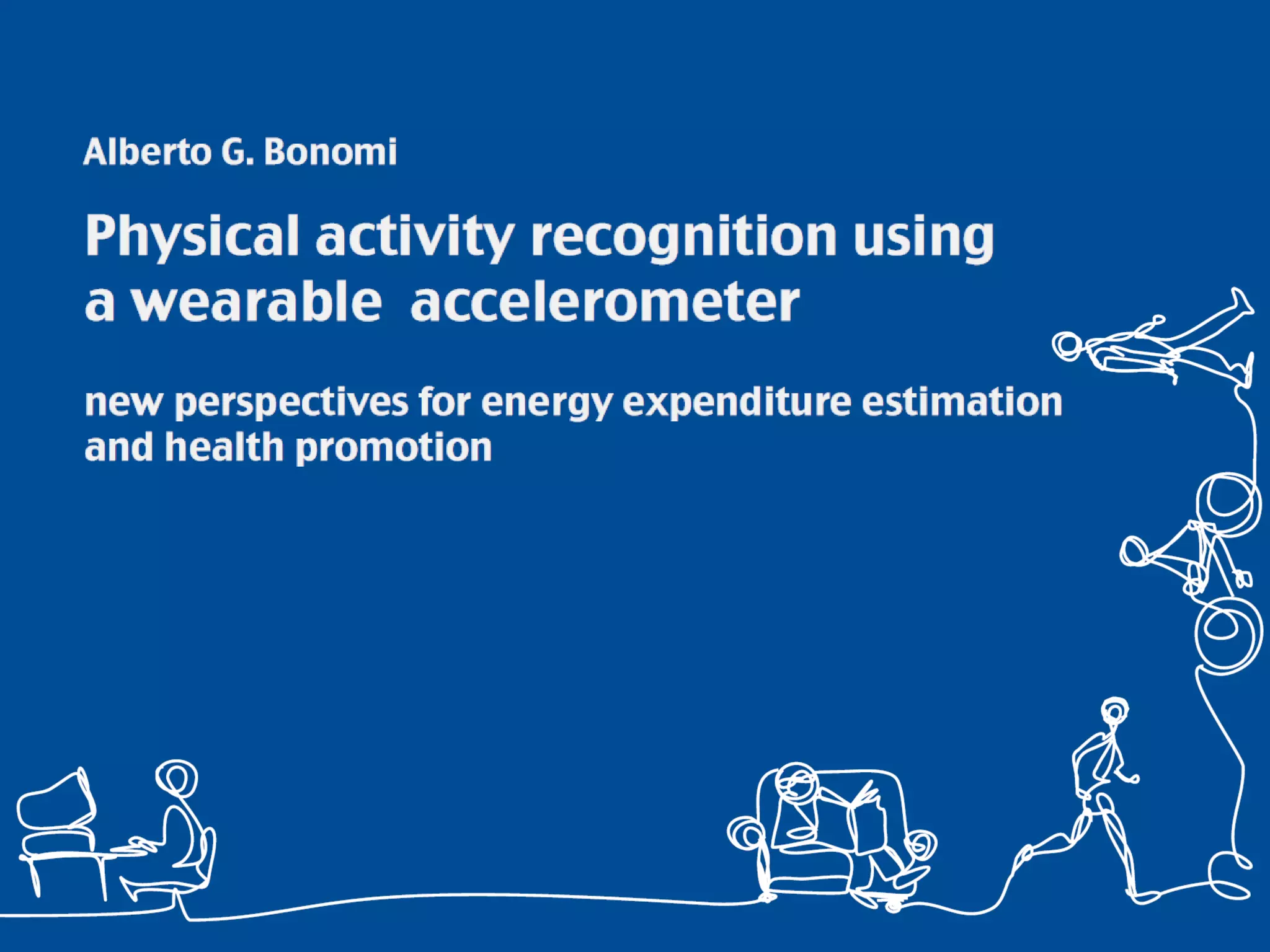 Alberto G. Bonomi

Physical activity recognition using a wearable accelerometer

new perspectives for energy expenditure estimation and health promotion